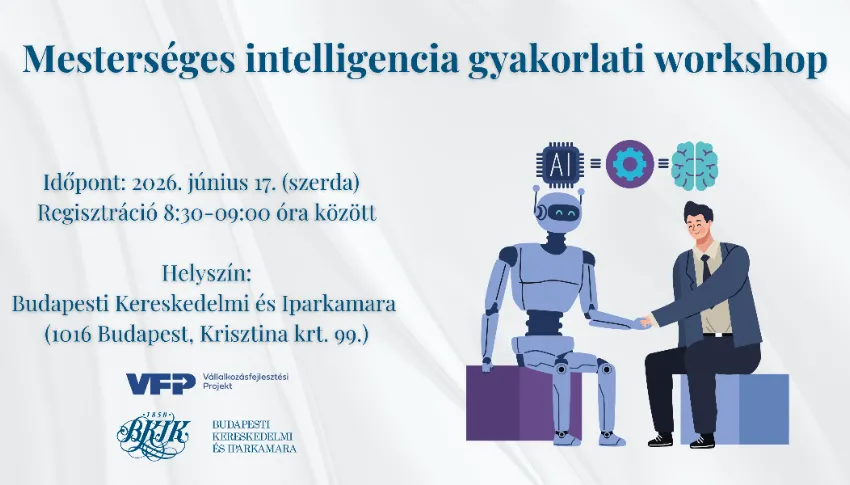 Mesterséges intelligencia gyakorlati workshop

Időpont: 2026. június 17. (szerda)
Regisztráció 8:30-09:00 óra között

Helyszín:
Budapesti Kereskedelmi és Iparkamara
(1016 Budapest, Krisztina krt. 99.)

AI

VFP Vállalkozásfejlesztési Projekt

1850 BKIK

BUDAPESTI KERESKEDELMI ÉS IPARKAMARA